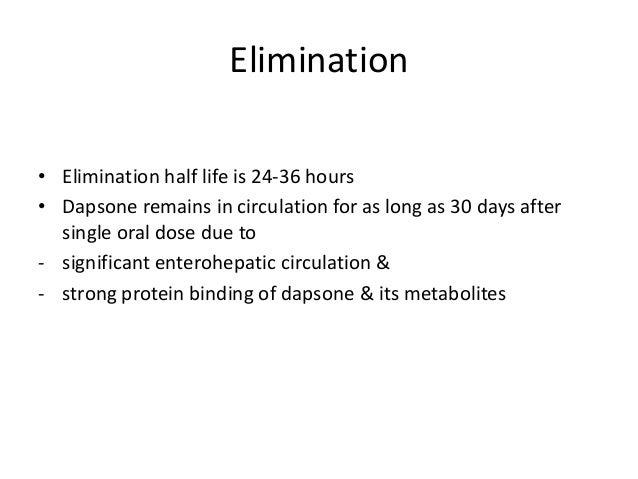 Elimination

• Elimination half life is 24-36 hours
• Dapsone remains in circulation for as long as 30 days after single oral dose due to
- significant enterohepatic circulation &
- strong protein binding of dapsone & its metabolites